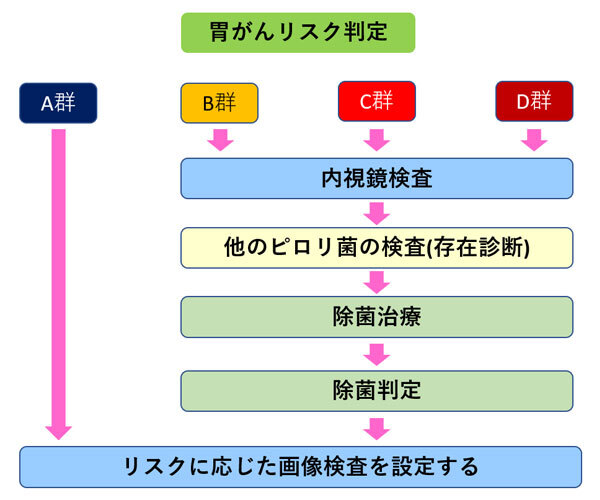 胃がんリスク判定

A群

B群

C群

D群

内視鏡検査

他のピロリ菌の検査(存在診断)

除菌治療

除菌判定

リスクに応じた画像検査を設定する